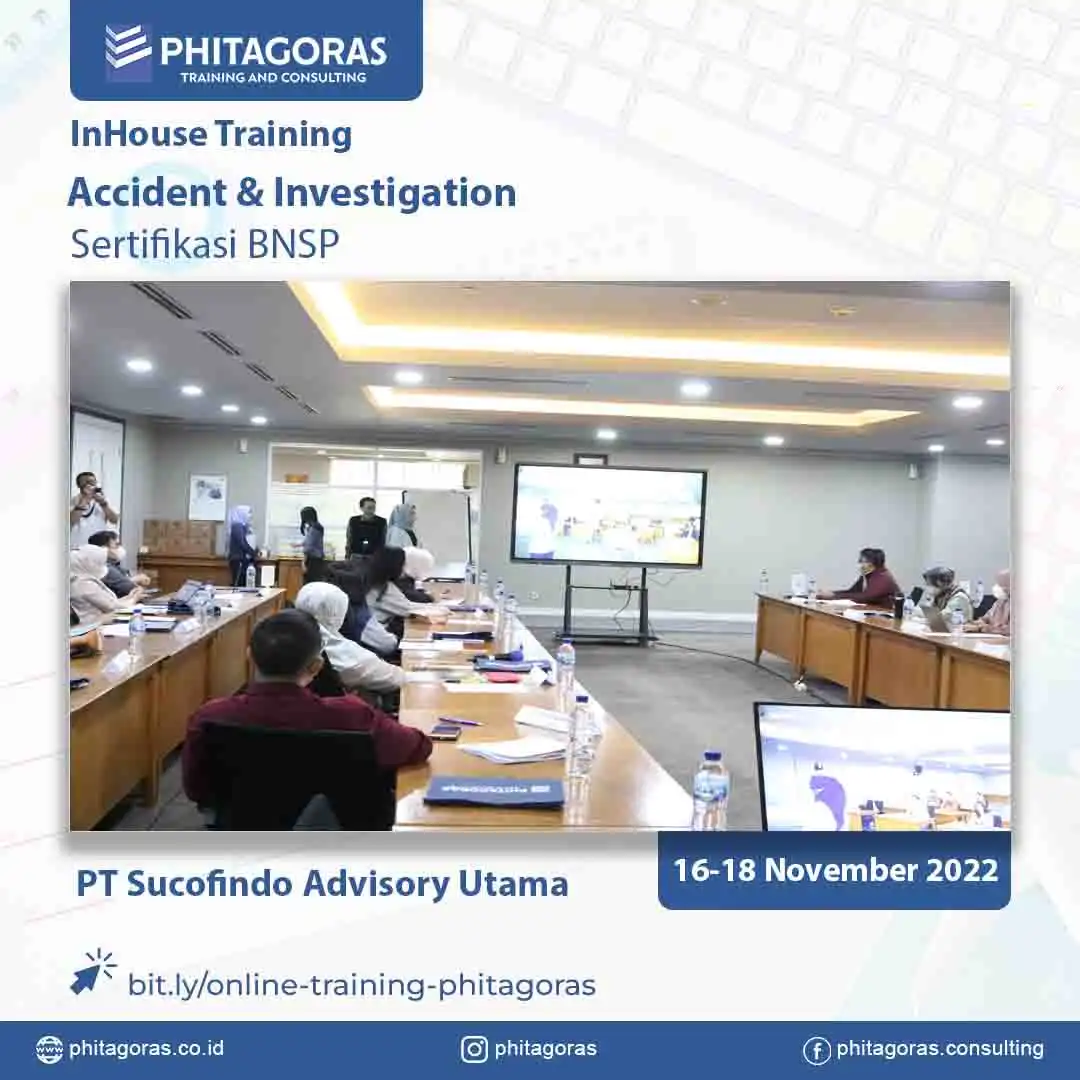 PHITAGORAS
TRAINING AND CONSULTING

InHouse Training
Accident & Investigation
Sertifikasi BNSP

PT Sucofindo Advisory Utama

16-18 November 2022

bit.ly/online-training-phitagoras

phitagoras.co.id
phitagoras
phitagoras.consulting